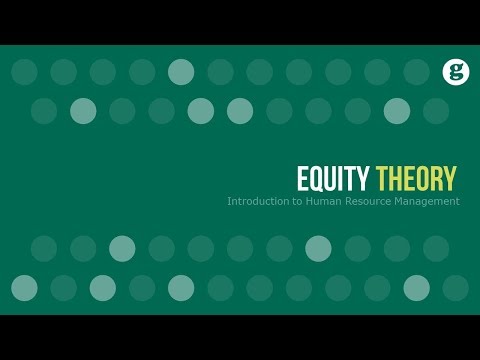 g

EQUITY THEORY

Introduction to Human Resource Management